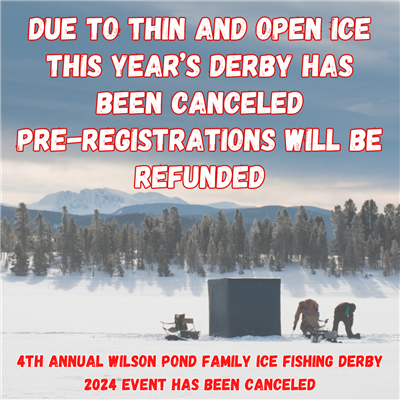 DUE TO THIN AND OPEN ICE THIS YEAR'S DERBY HAS BEEN CANCELED PRE-REGISTRATIONS WILL BE REFUNDED

4TH ANNUAL WILSON POND FAMILY ICE FISHING DERBY
2024 EVENT HAS BEEN CANCELED